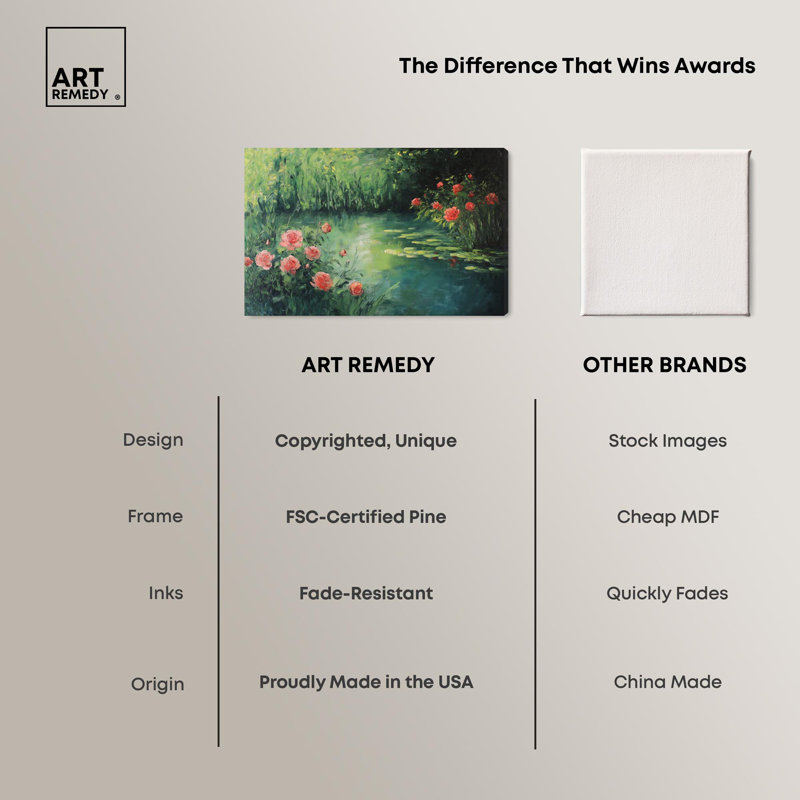 ART REMEDY ®

The Difference That Wins Awards

| | ART REMEDY | OTHER BRANDS |
|---|---|---|
| Design | Copyrighted, Unique | Stock Images |
| Frame | FSC-Certified Pine | Cheap MDF |
| Inks | Fade-Resistant | Quickly Fades |
| Origin | Proudly Made in the USA | China Made |